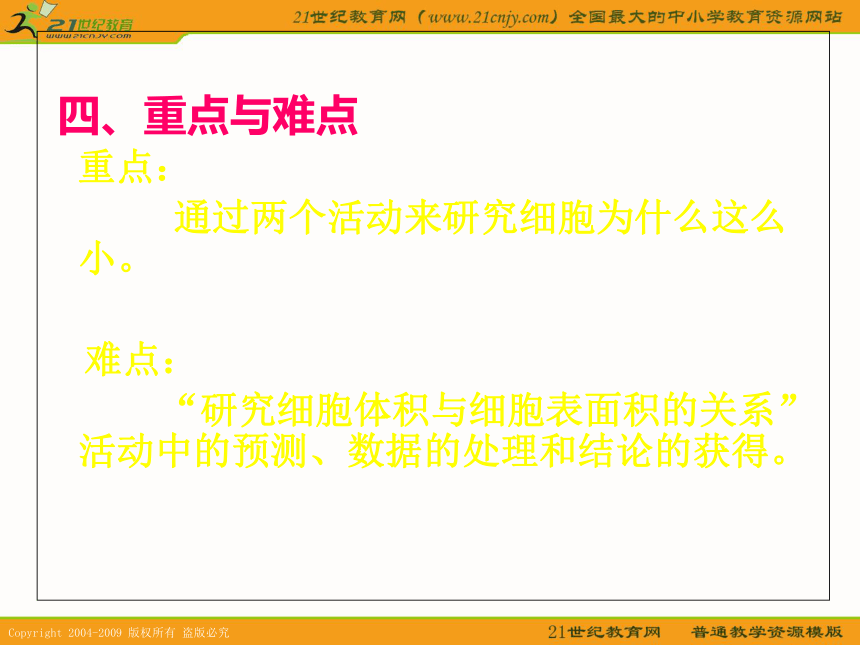 21世纪教育
www.21cnjy.com

21世纪教育网（www.21cnjy.com）全国最大的中小学教育资源网站

四、重点与难点

重点：

通过两个活动来研究细胞为什么这么小。

难点：

“研究细胞体积与细胞表面积的关系”活动中的预测、数据的处理和结论的获得。

Copyright 2004-2009 版权所有 盗版必究

21世纪教育网 普通教学资源模版